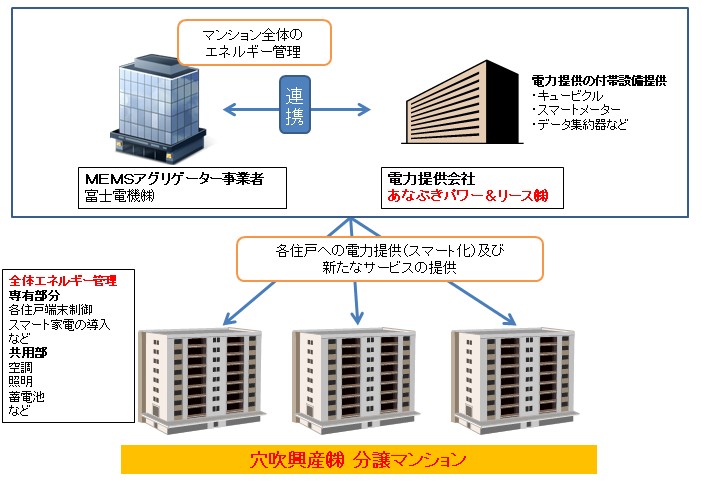 マンション全体の
エネルギー管理

連携

電力提供の付帯設備提供
・キュービクル
・スマートメーター
・データ集約器など

MEMSアグリゲーター事業者
富士電機㈱

電力提供会社
あなぶきパワー＆リース㈱

各住戸への電力提供(スマート化)及び
新たなサービスの提供

全体エネルギー管理
専有部分
各住戸端末制御
スマート家電の導入
など
共用部
空調
照明
蓄電池
など

穴吹興産㈱ 分譲マンション